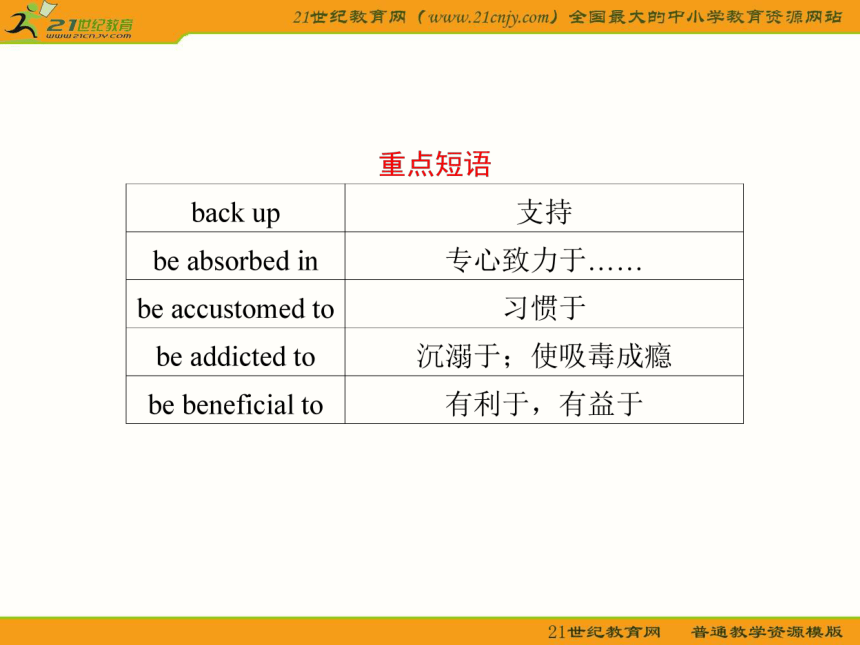 21世纪教育
www.21cnjy.com

21世纪教育网（www.21cnjy.com）全国最大的中小学教育资源网站

重点短语

| back up | 支持 |
|---|---|
| be absorbed in | 专心致力于…… |
| be accustomed to | 习惯于 |
| be addicted to | 沉溺于；使吸毒成瘾 |
| be beneficial to | 有利于，有益于 |

21世纪教育网 普通教学资源模版